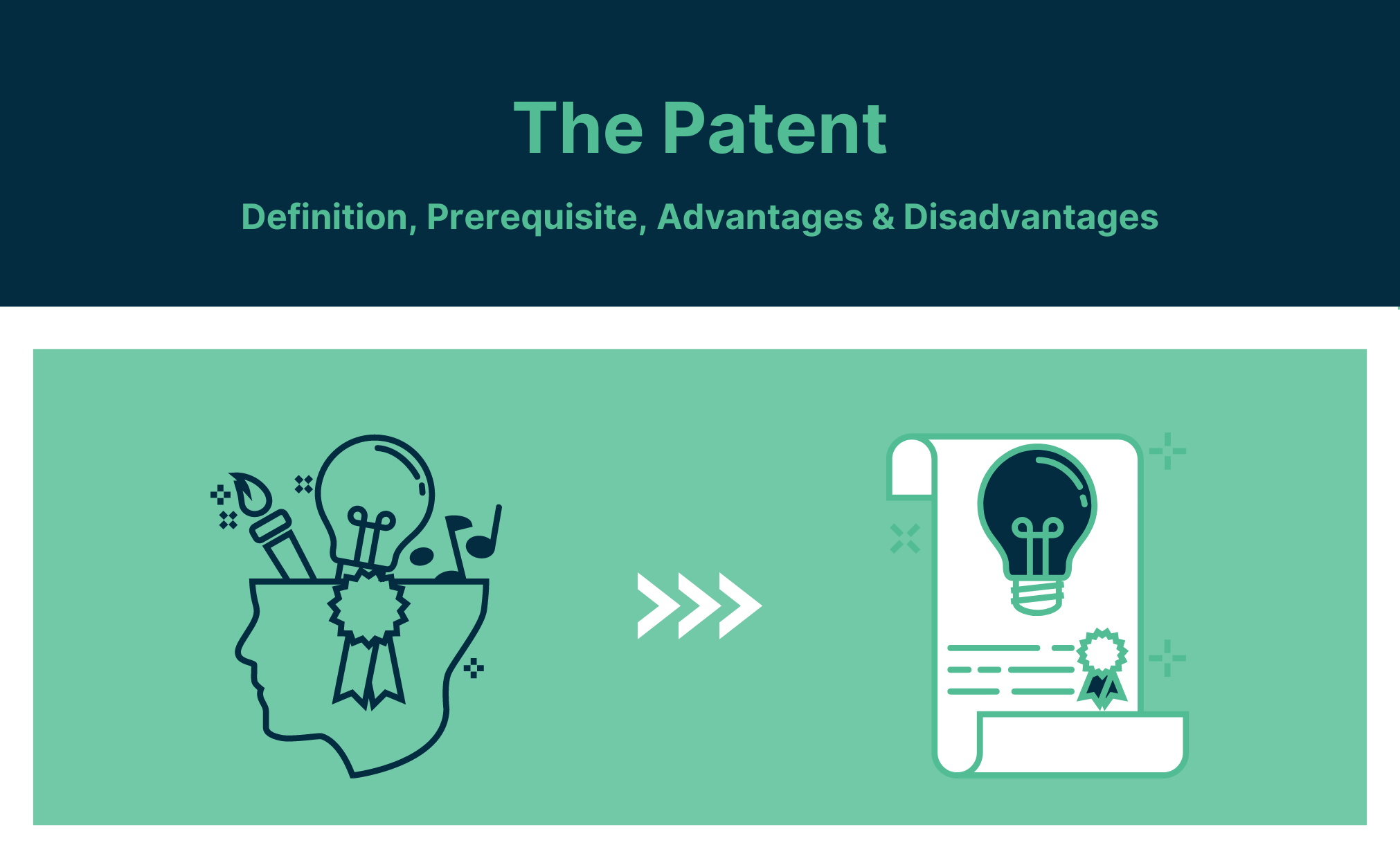 The Patent

Definition, Prerequisite, Advantages & Disadvantages